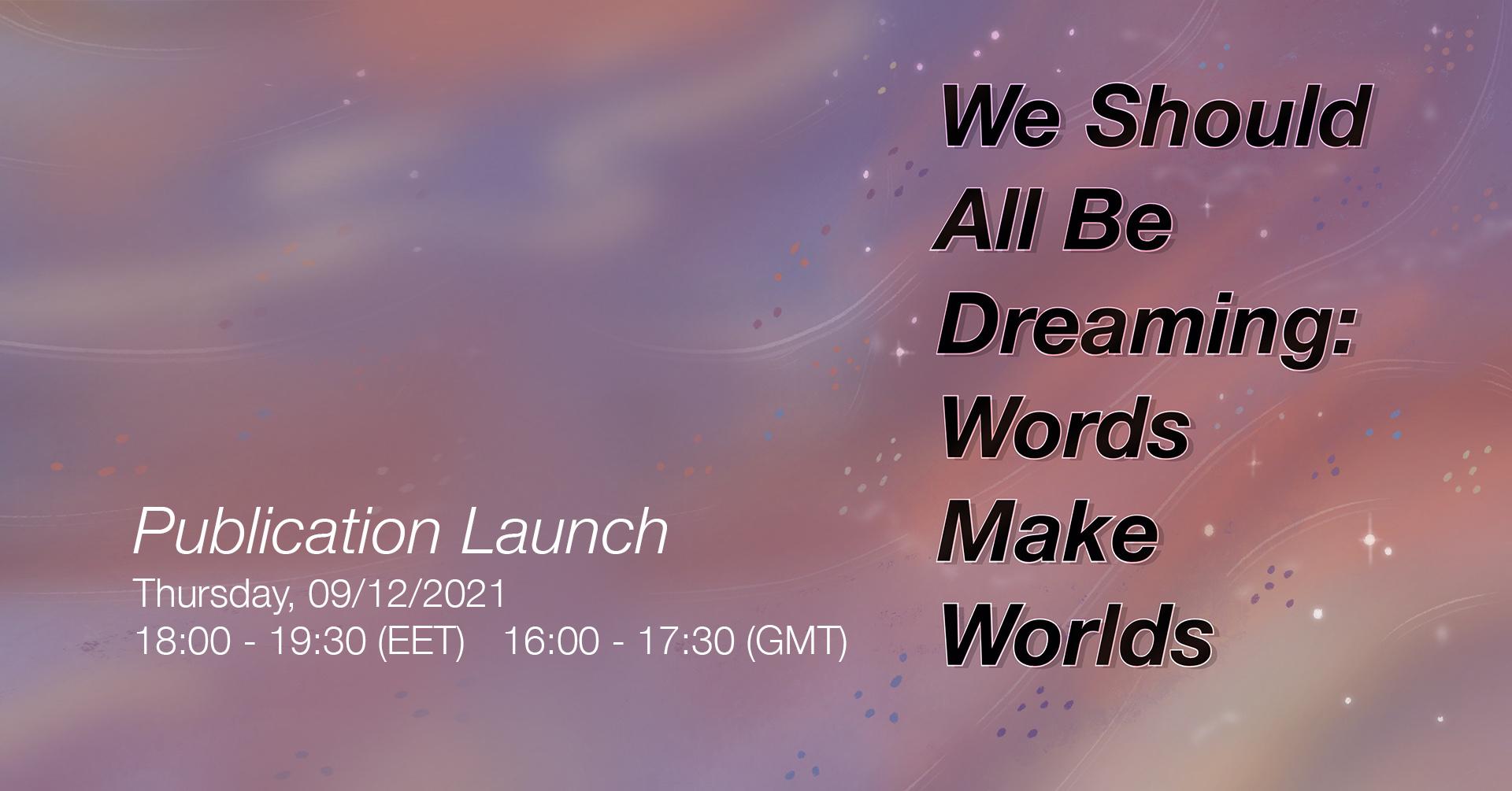 We Should All Be Dreaming: Words Make Worlds

Publication Launch
Thursday, 09/12/2021
18:00 - 19:30 (EET) 16:00 - 17:30 (GMT)